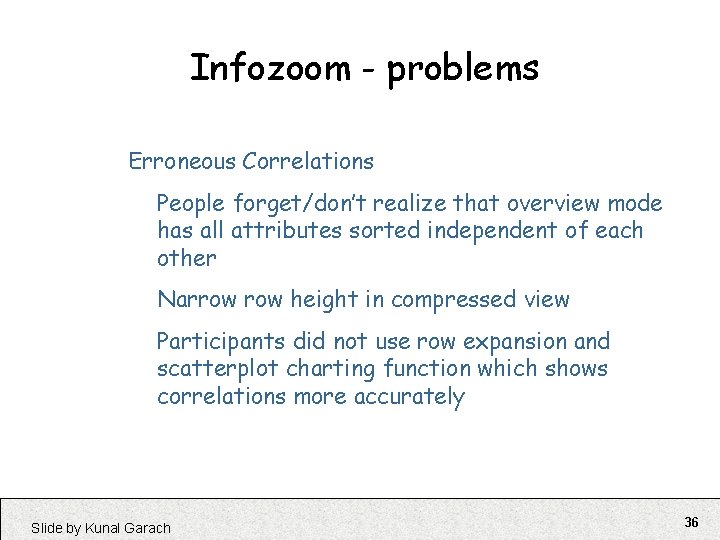 Infozoom - problems

Erroneous Correlations

People forget/don't realize that overview mode has all attributes sorted independent of each other

Narrow row height in compressed view

Participants did not use row expansion and scatterplot charting function which shows correlations more accurately

Slide by Kunal Garach

36